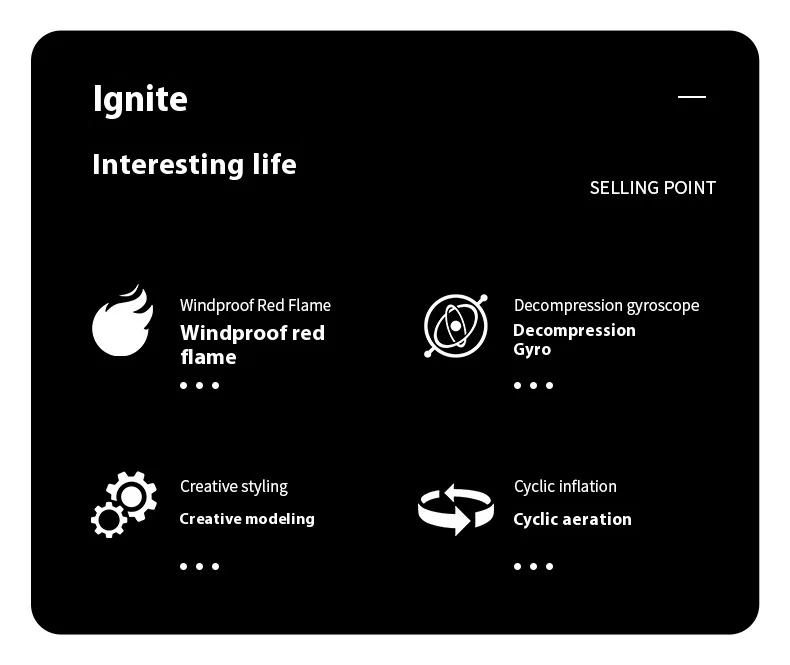 Ignite

Interesting life

SELLING POINT

Windproof Red Flame
Windproof red flame
• • •

Decompression gyroscope
Decompression Gyro
• • •

Creative styling
Creative modeling
• • •

Cyclic inflation
Cyclic aeration
• • •